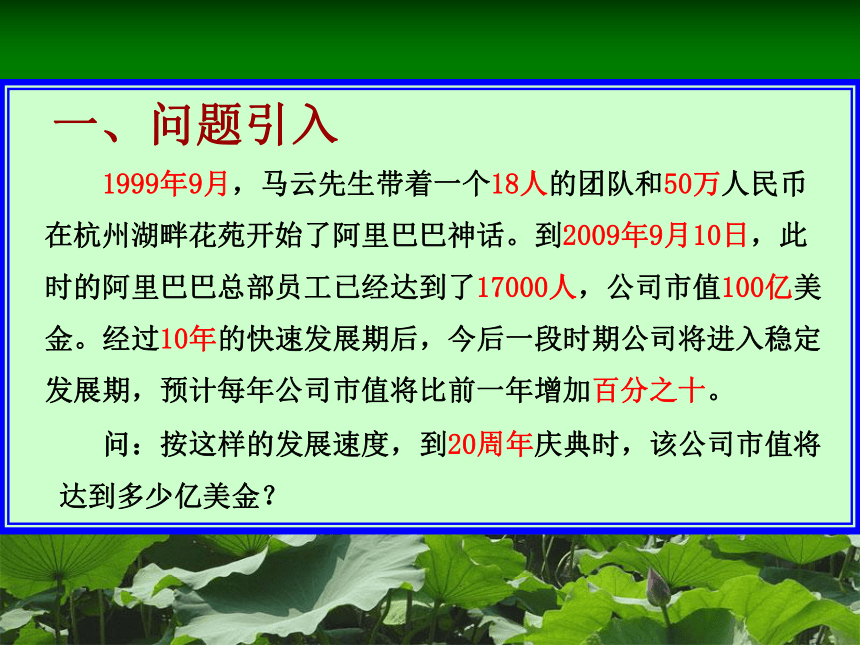 一、问题引入

1999年9月，马云先生带着一个18人的团队和50万人民币在杭州湖畔花苑开始了阿里巴巴神话。到2009年9月10日，此时的阿里巴巴总部员工已经达到了17000人，公司市值100亿美金。经过10年的快速发展期后，今后一段时期公司将进入稳定发展期，预计每年公司市值将比前一年增加百分之十。

问：按这样的发展速度，到20周年庆典时，该公司市值将达到多少亿美金？